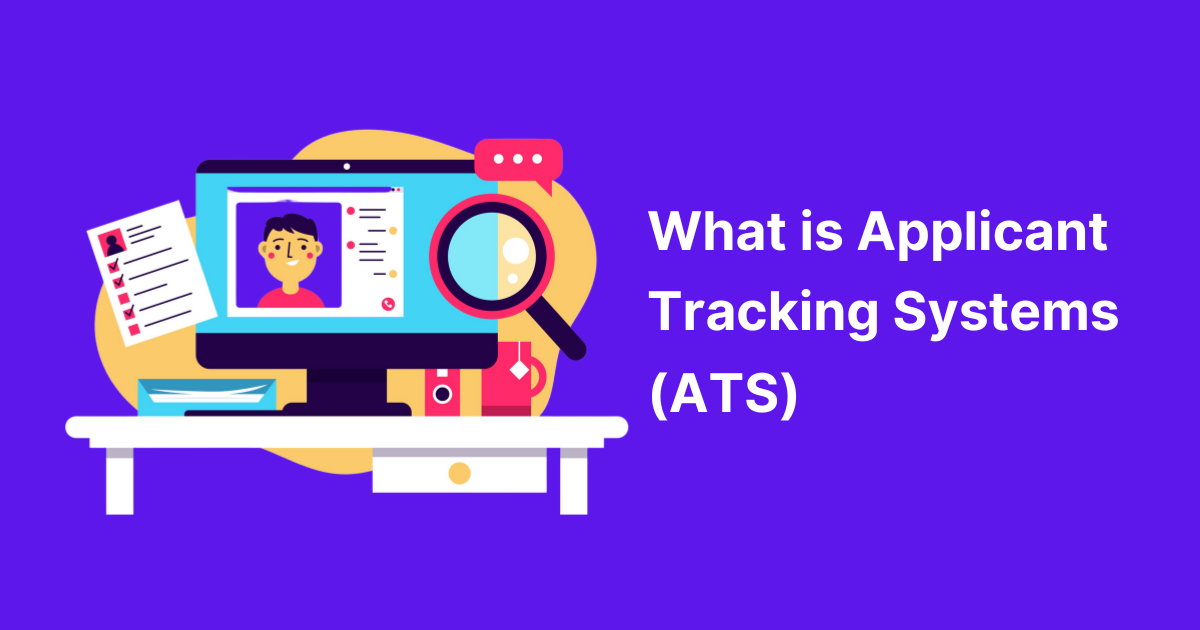 What is Applicant Tracking Systems (ATS)